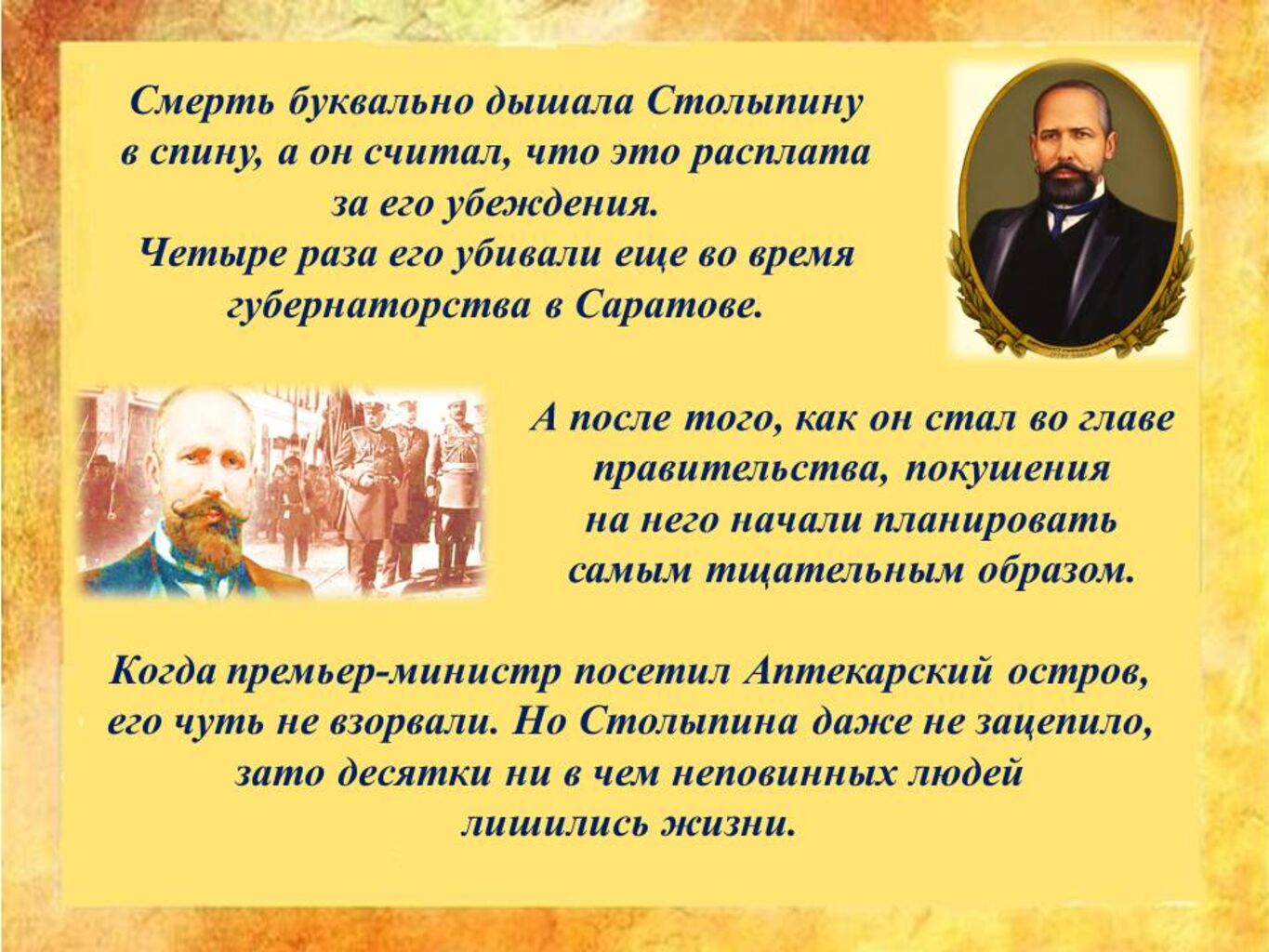 Смерть буквально дышала Столыпину в спину, а он считал, что это расплата за его убеждения.
Четыре раза его убивали еще во время губернаторства в Саратове.

А после того, как он стал во главе правительства, покушения на него начали планировать самым тщательным образом.

Когда премьер-министр посетил Аптекарский остров, его чуть не взорвали. Но Столыпина даже не зацепило, зато десятки ни в чем неповинных людей лишились жизни.